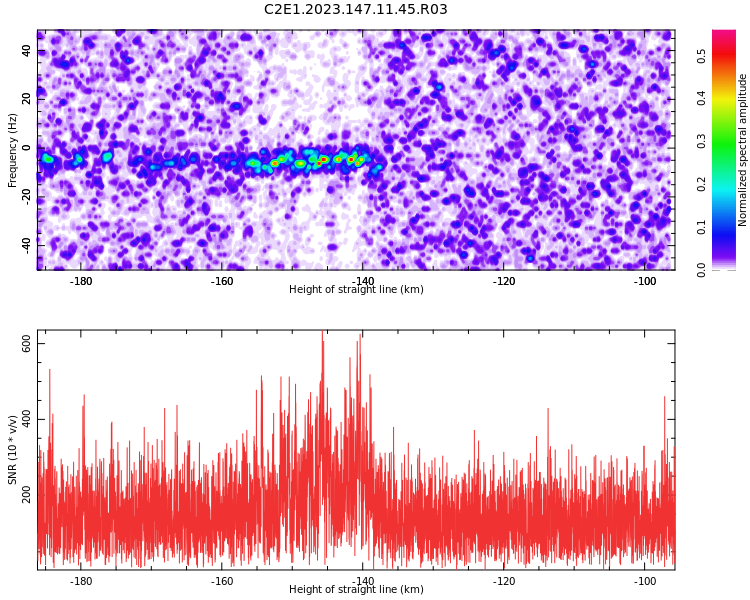 C2E1.2023.147.11.45.R03

Frequency (Hz)
40
20
0
-20
-40

-180 -160 -140 -120 -100
Height of straight line (km)

Normalized spectral amplitude
0.0 0.1 0.2 0.3 0.4 0.5

SNR (10 * v/v)
600
400
200

-180 -160 -140 -120 -100
Height of straight line (km)